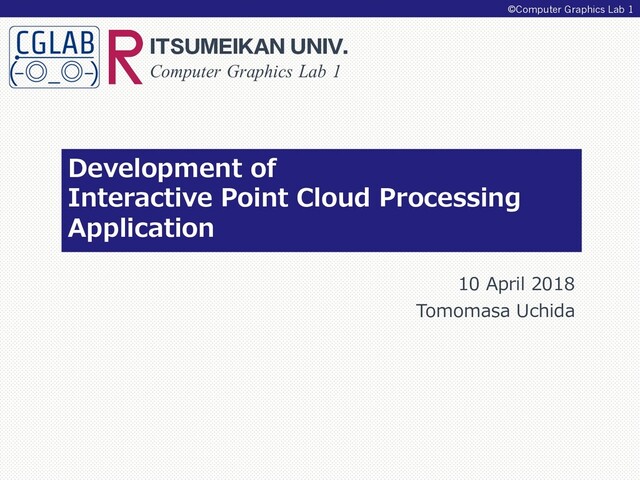 ©Computer Graphics Lab 1

CGLAB
(-◎_◎-)

RITSUMEIKAN UNIV.
Computer Graphics Lab 1

Development of
Interactive Point Cloud Processing
Application

10 April 2018
Tomomasa Uchida